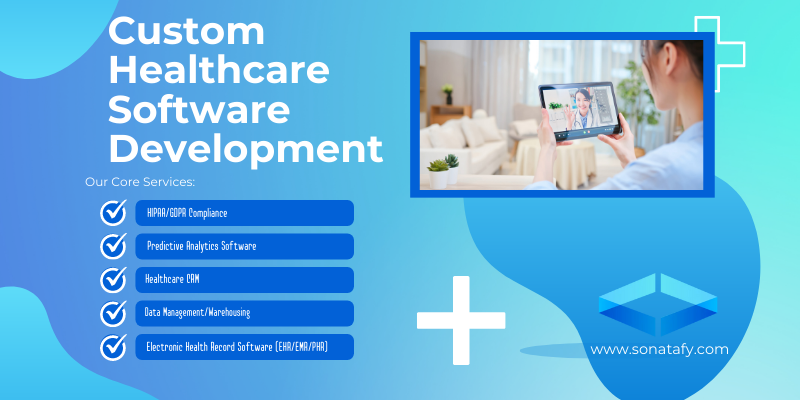 Custom Healthcare Software Development

Our Core Services:

HIPAA/GDPR Compliance

Predictive Analytics Software

Healthcare CRM

Data Management/Warehousing

Electronic Health Record Software (EHR/EMR/PHR)

www.sonatafy.com